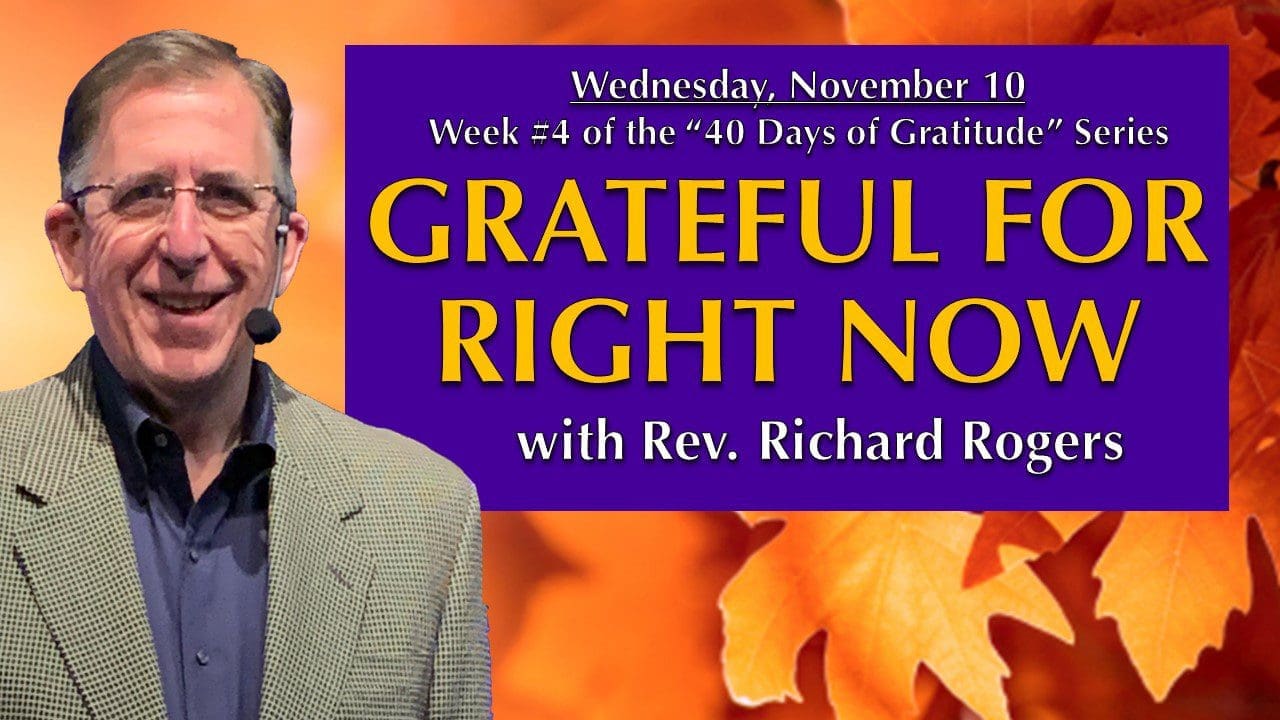 Wednesday, November 10
Week #4 of the “40 Days of Gratitude” Series

GRATEFUL FOR RIGHT NOW

with Rev. Richard Rogers